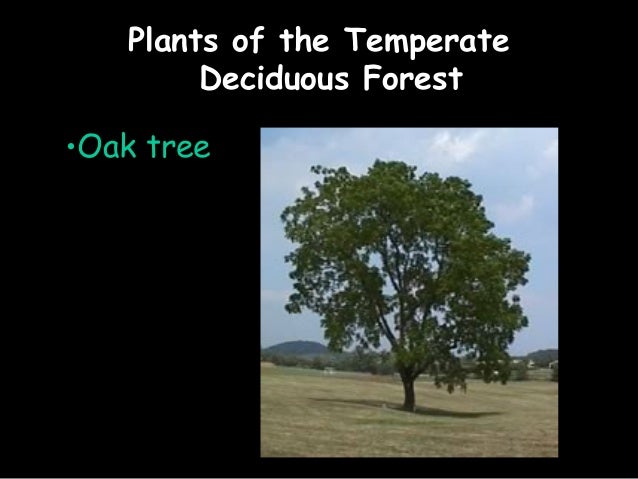 Plants of the Temperate Deciduous Forest

•Oak tree